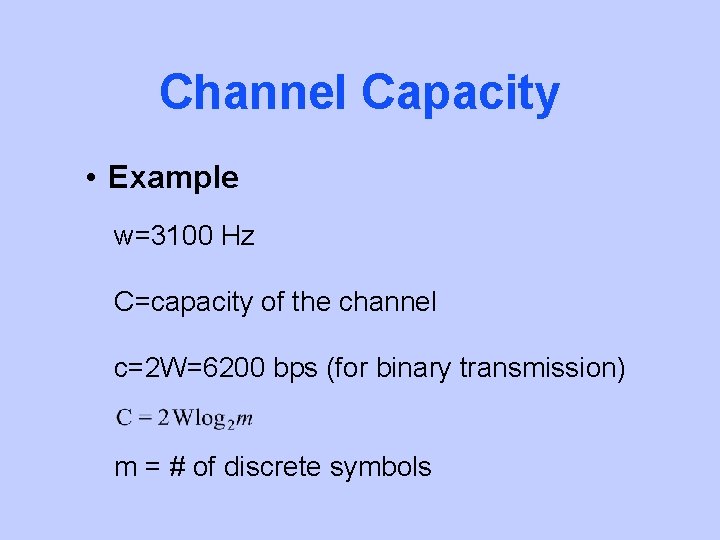 Channel Capacity

• Example

w=3100 Hz

C=capacity of the channel

c=2W=6200 bps (for binary transmission)

$C = 2W\log_2 m$

m = # of discrete symbols